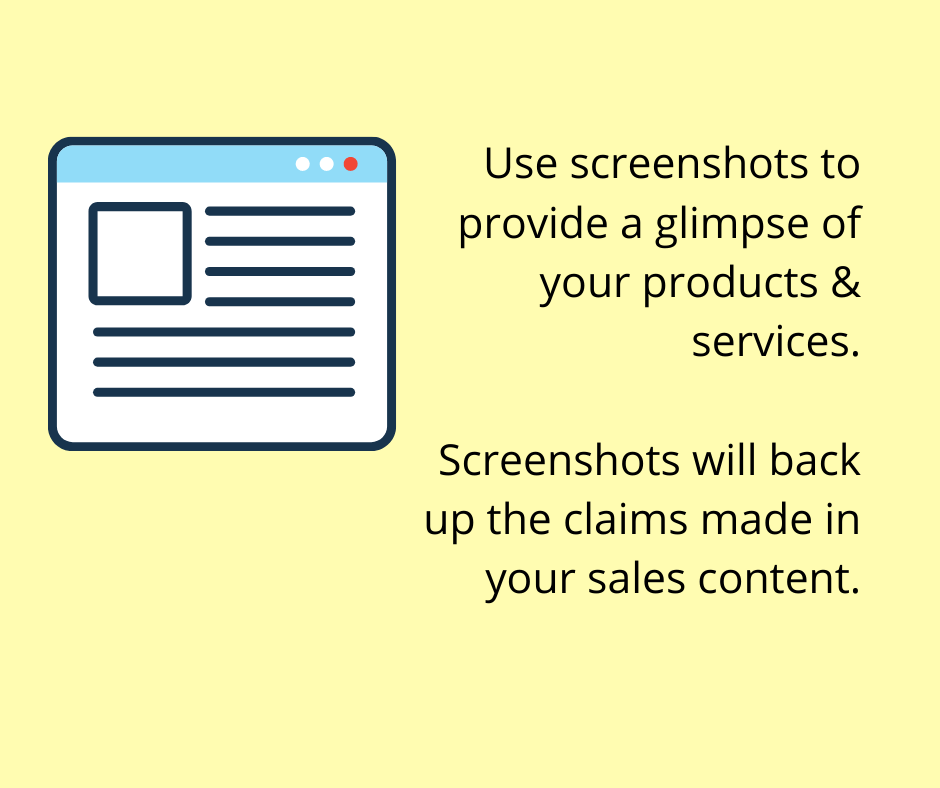 Use screenshots to provide a glimpse of your products & services.

Screenshots will back up the claims made in your sales content.